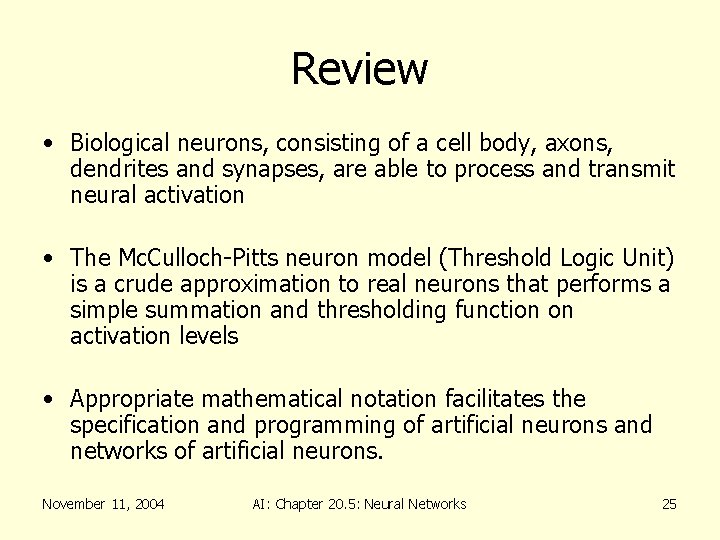 Review

• Biological neurons, consisting of a cell body, axons, dendrites and synapses, are able to process and transmit neural activation

• The McCulloch-Pitts neuron model (Threshold Logic Unit) is a crude approximation to real neurons that performs a simple summation and thresholding function on activation levels

• Appropriate mathematical notation facilitates the specification and programming of artificial neurons and networks of artificial neurons.

November 11, 2004

AI: Chapter 20.5: Neural Networks

25